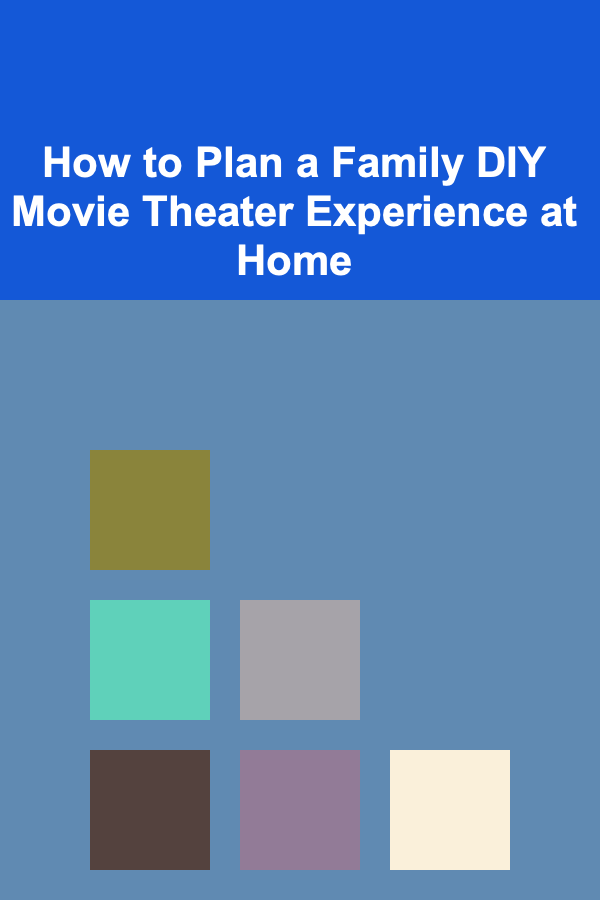 How to Plan a Family DIY Movie Theater Experience at Home